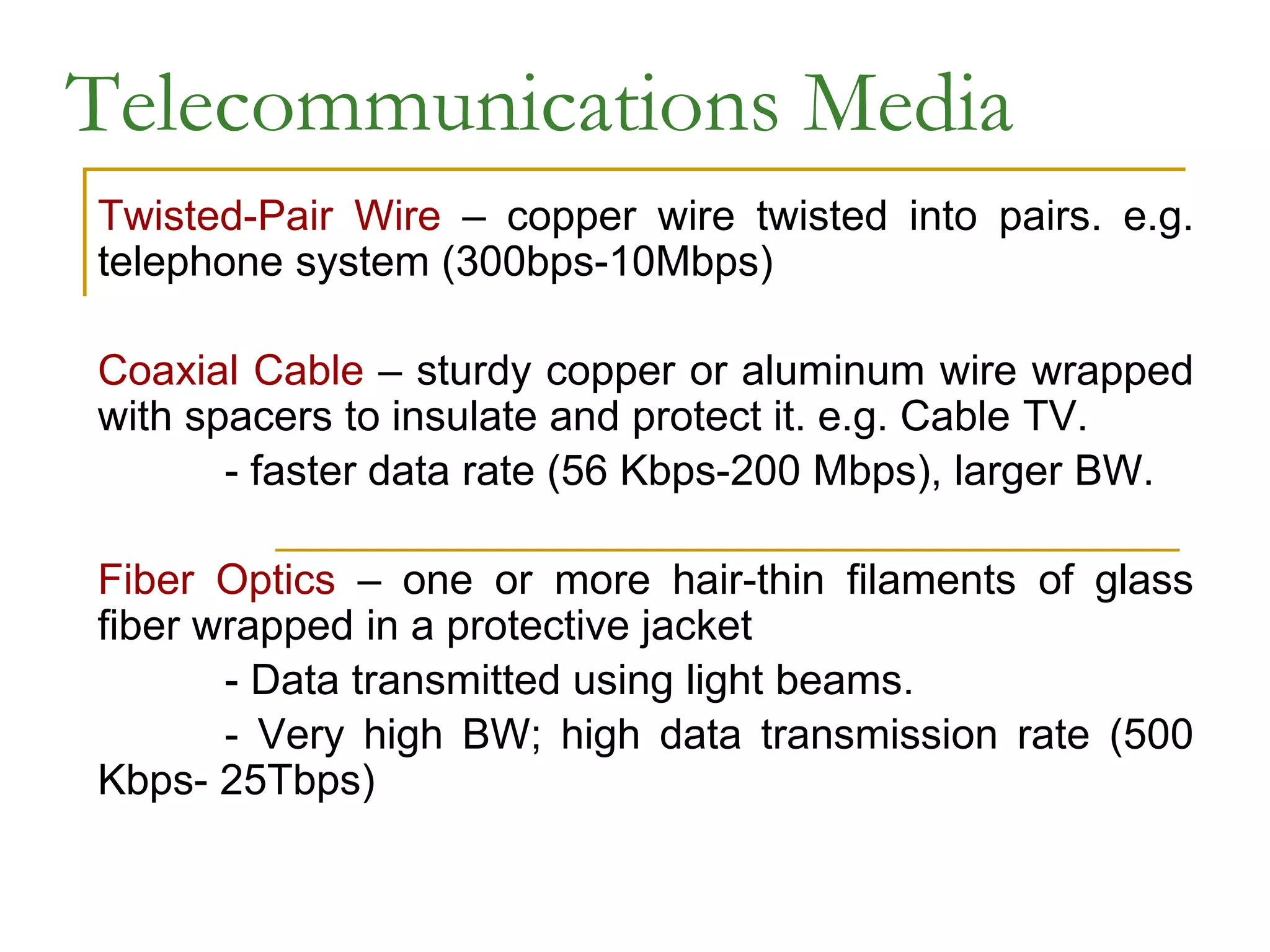 Telecommunications Media

Twisted-Pair Wire – copper wire twisted into pairs. e.g. telephone system (300bps-10Mbps)

Coaxial Cable – sturdy copper or aluminum wire wrapped with spacers to insulate and protect it. e.g. Cable TV.

- faster data rate (56 Kbps-200 Mbps), larger BW.

Fiber Optics – one or more hair-thin filaments of glass fiber wrapped in a protective jacket

- Data transmitted using light beams.

- Very high BW; high data transmission rate (500 Kbps- 25Tbps)